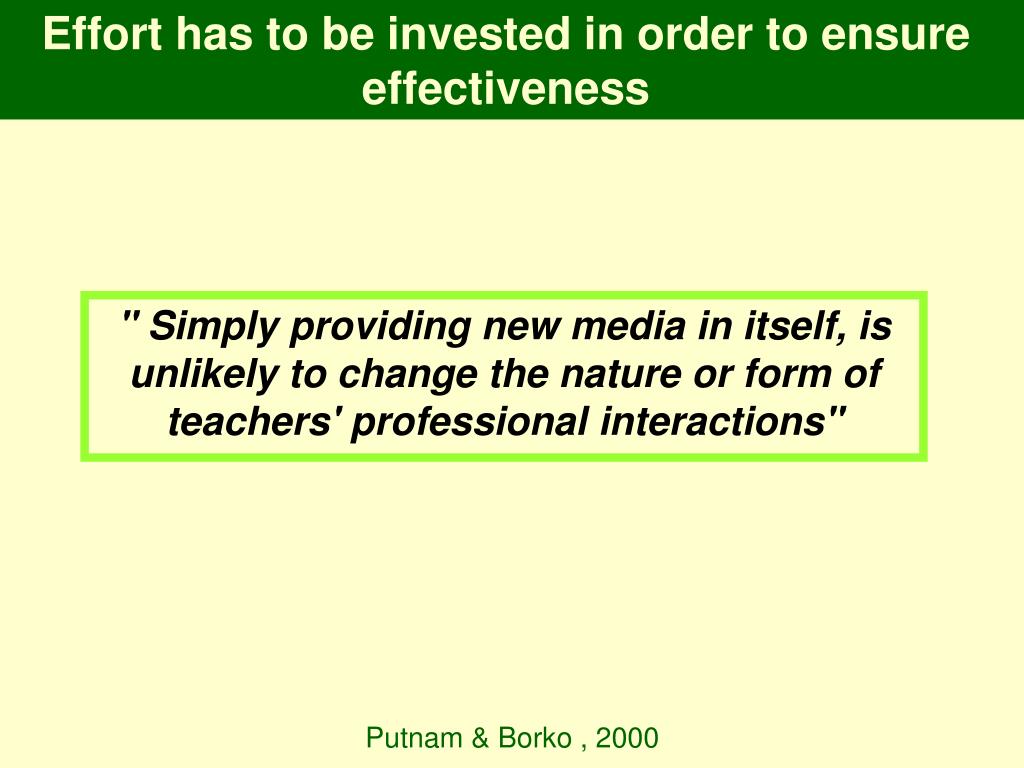 Effort has to be invested in order to ensure effectiveness

" Simply providing new media in itself, is unlikely to change the nature or form of teachers' professional interactions"

Putnam & Borko , 2000